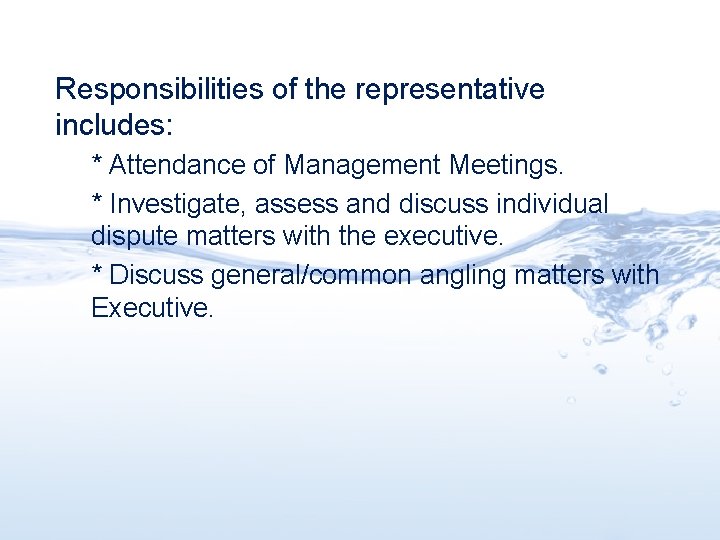 Responsibilities of the representative includes:

* Attendance of Management Meetings.

* Investigate, assess and discuss individual dispute matters with the executive.

* Discuss general/common angling matters with Executive.